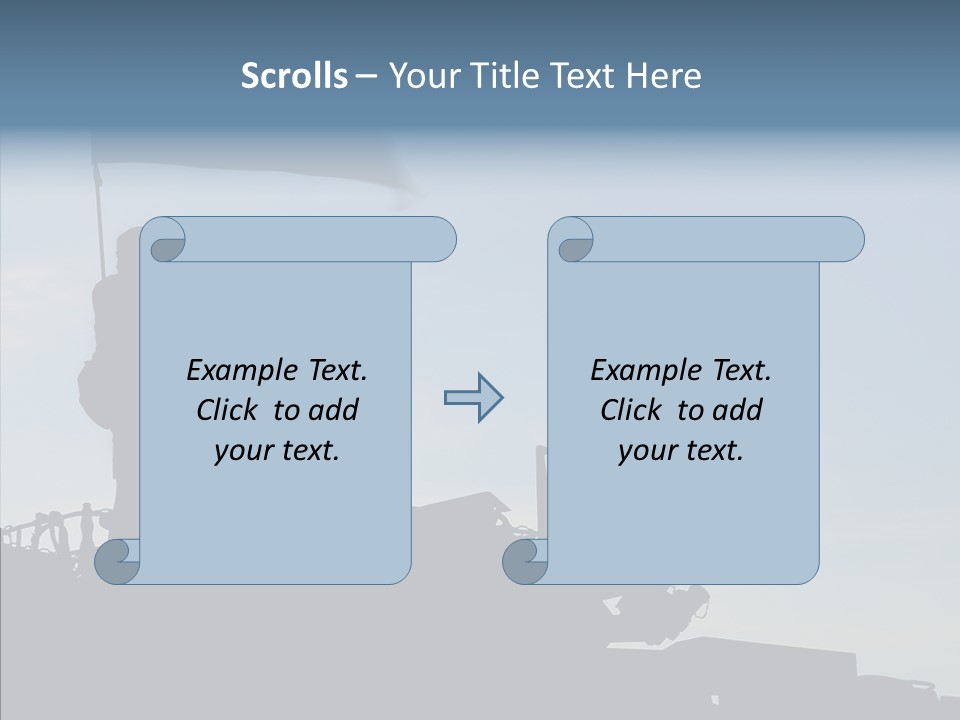 Scrolls – Your Title Text Here

Example Text. Click to add your text.

Example Text. Click to add your text.